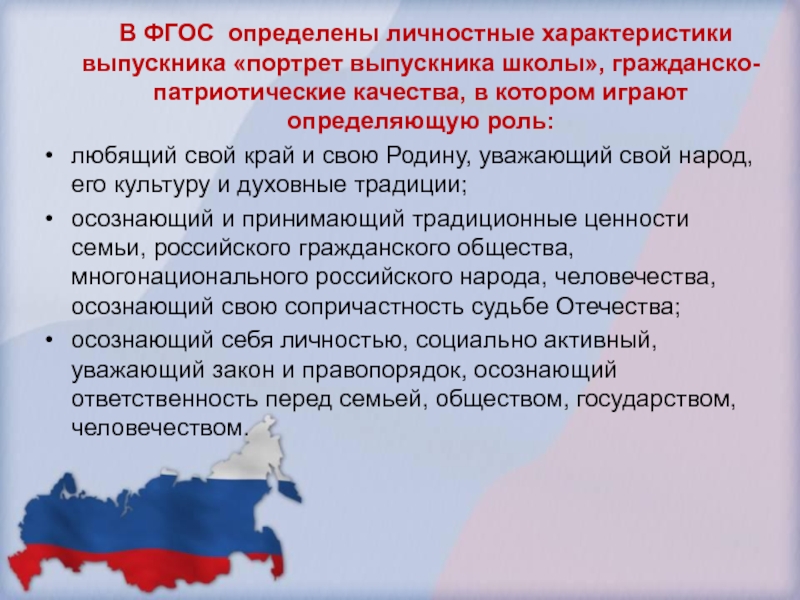 В ФГОС определены личностные характеристики выпускника «портрет выпускника школы», гражданско-патриотические качества, в котором играют определяющую роль:

• любящий свой край и свою Родину, уважающий свой народ, его культуру и духовные традиции;

• осознающий и принимающий традиционные ценности семьи, российского гражданского общества, многонационального российского народа, человечества, осознающий свою сопричастность судьбе Отечества;

• осознающий себя личностью, социально активный, уважающий закон и правопорядок, осознающий ответственность перед семьей, обществом, государством, человечеством.